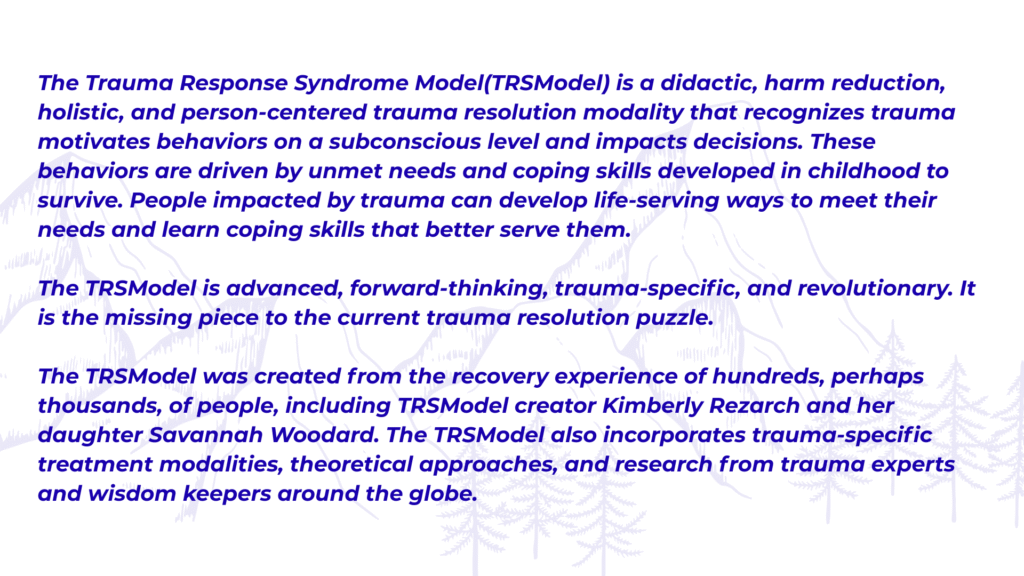 The Trauma Response Syndrome Model(TRSModel) is a didactic, harm reduction, holistic, and person-centered trauma resolution modality that recognizes trauma motivates behaviors on a subconscious level and impacts decisions. These behaviors are driven by unmet needs and coping skills developed in childhood to survive. People impacted by trauma can develop life-serving ways to meet their needs and learn coping skills that better serve them.

The TRSModel is advanced, forward-thinking, trauma-specific, and revolutionary. It is the missing piece to the current trauma resolution puzzle.

The TRSModel was created from the recovery experience of hundreds, perhaps thousands, of people, including TRSModel creator Kimberly Rezarch and her daughter Savannah Woodard. The TRSModel also incorporates trauma-specific treatment modalities, theoretical approaches, and research from trauma experts and wisdom keepers around the globe.